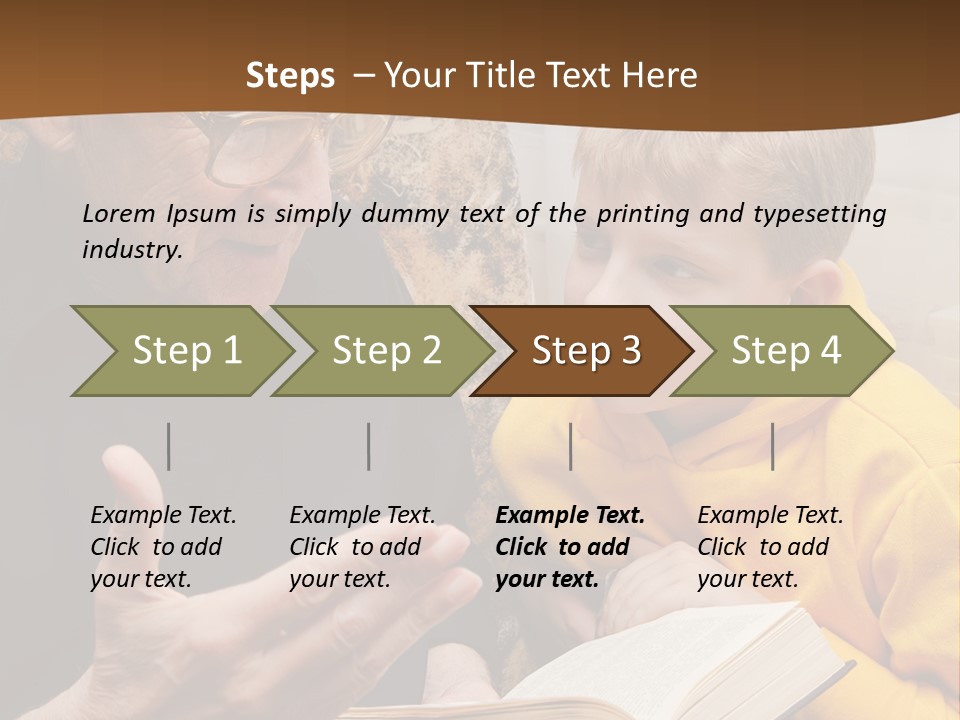 Steps – Your Title Text Here

Lorem Ipsum is simply dummy text of the printing and typesetting industry.

Step 1

Step 2

Step 3

Step 4

Example Text. Click to add your text.

Example Text. Click to add your text.

Example Text. Click to add your text.

Example Text. Click to add your text.